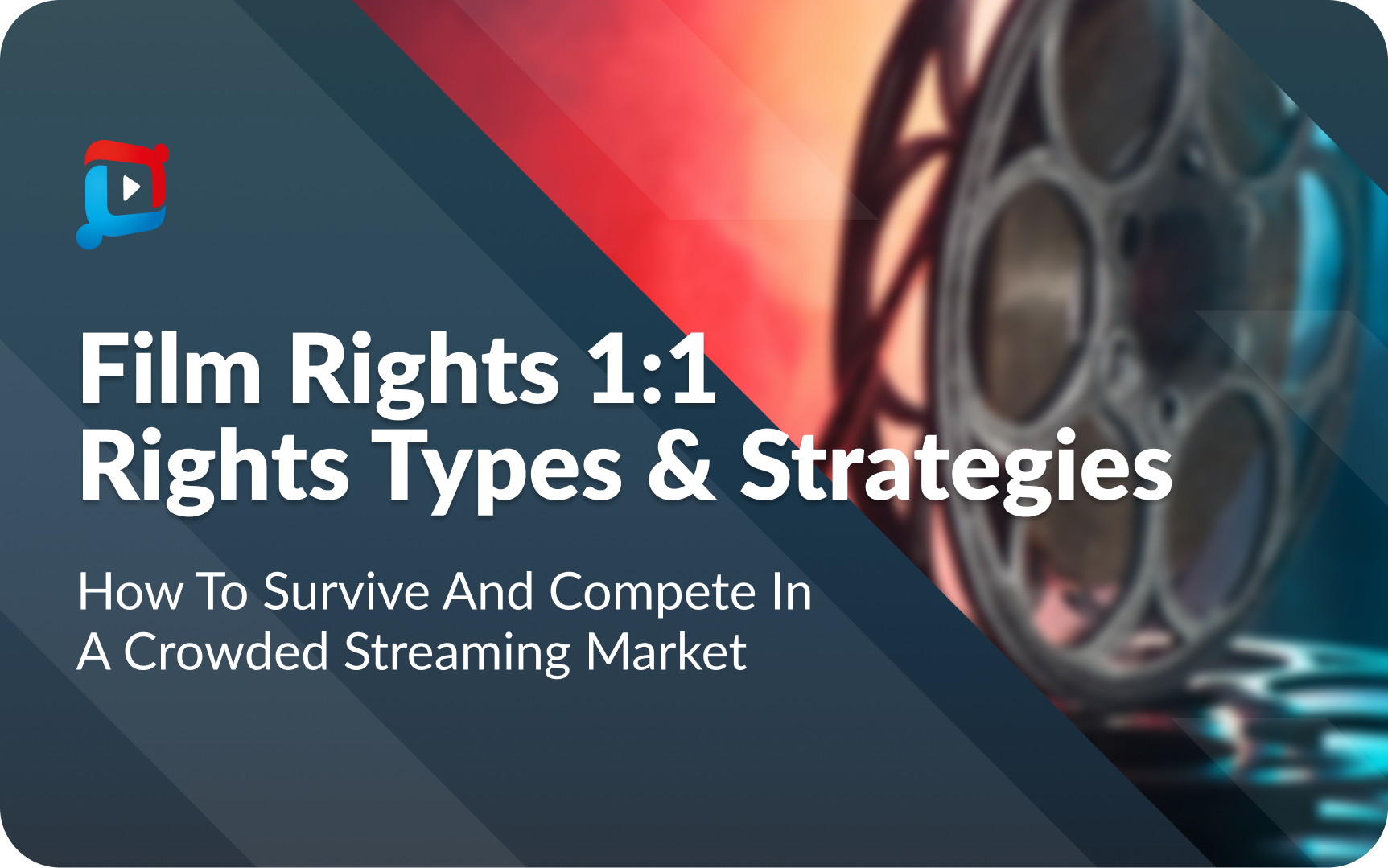 Film Rights 1:1
Rights Types & Strategies

How To Survive And Compete In A Crowded Streaming Market